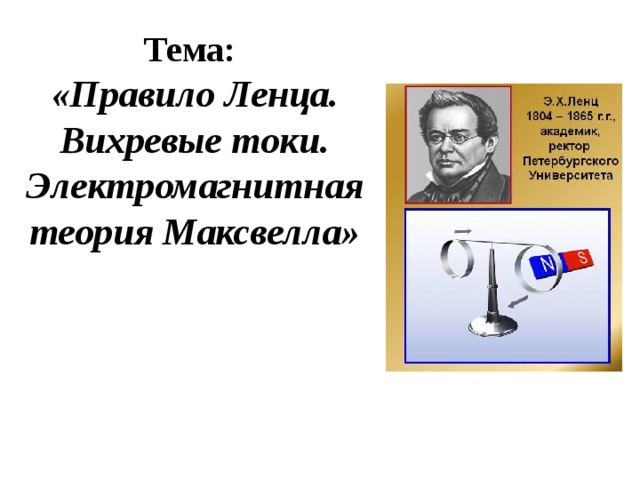 Тема:
«Правило Ленца. Вихревые токи. Электромагнитная теория Максвелла»

Э.Х.Ленц
1804 – 1865 г.г.,
академик,
ректор
Петербургского
Университета

N S